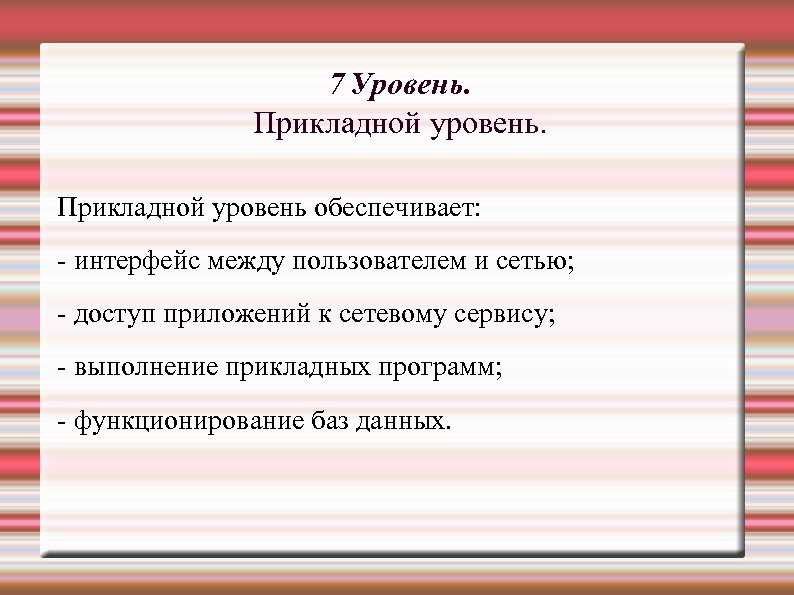 7 Уровень.
Прикладной уровень.

Прикладной уровень обеспечивает:

- интерфейс между пользователем и сетью;

- доступ приложений к сетевому сервису;

- выполнение прикладных программ;

- функционирование баз данных.